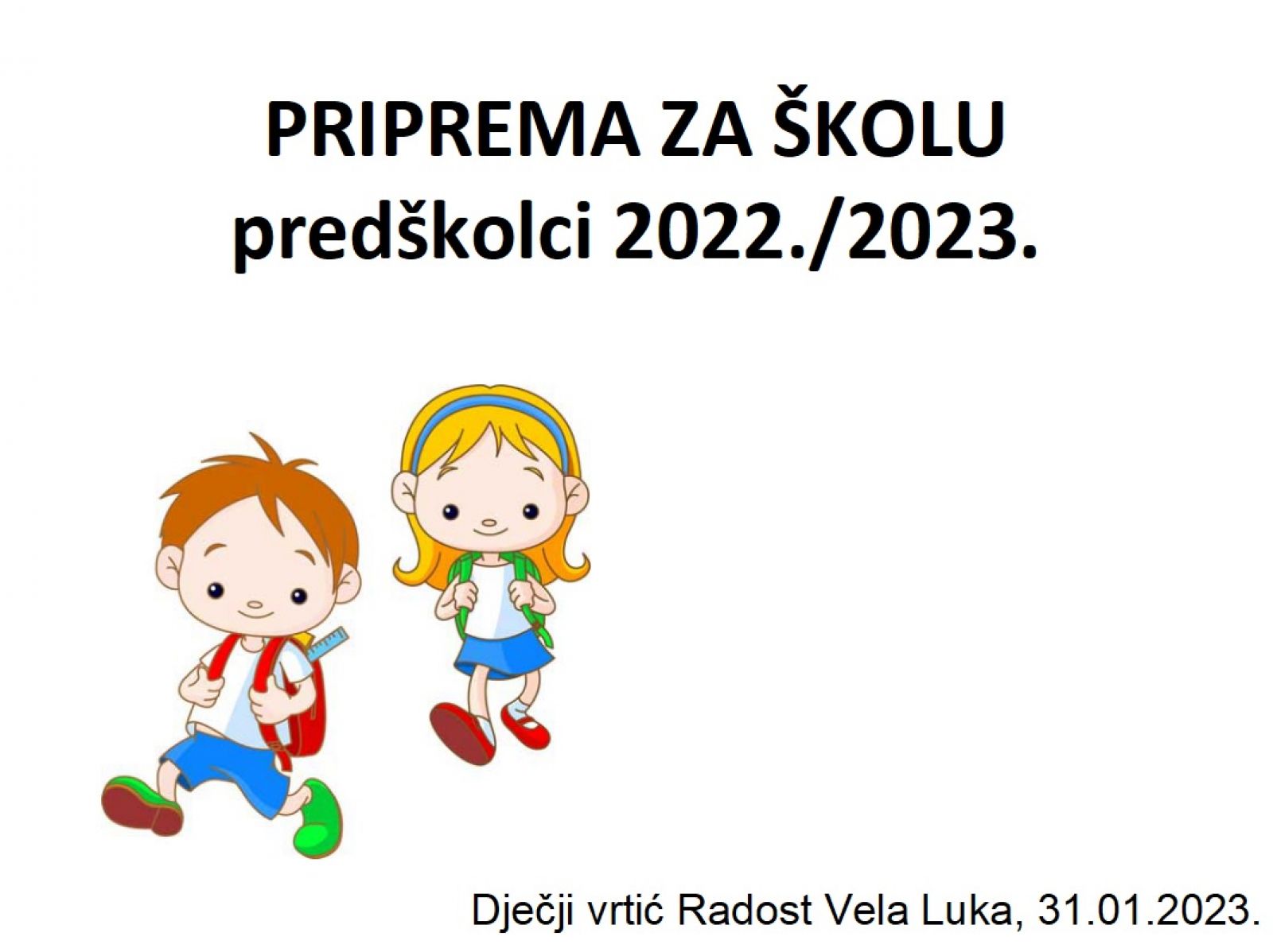 PRIPREMA ZA ŠKOLU
predškolci 2022./2023.

Dječji vrtić Radost Vela Luka, 31.01.2023.